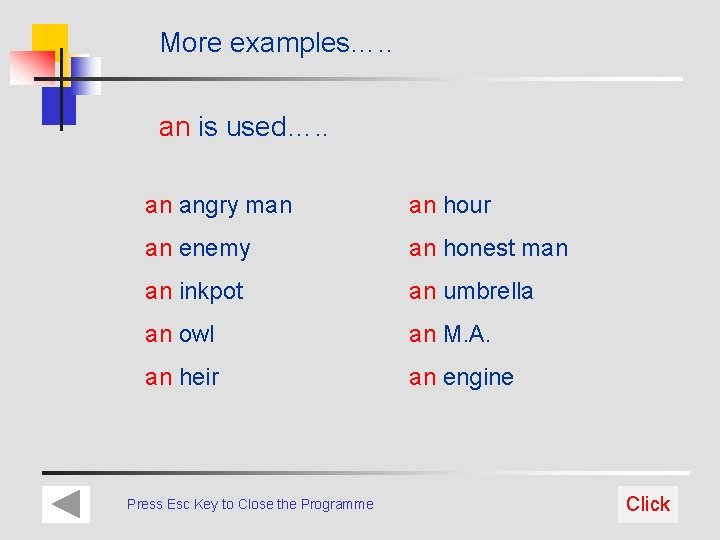 More examples…..

an is used…..

an angry man
an enemy
an inkpot
an owl
an heir

an hour
an honest man
an umbrella
an M.A.
an engine

Press Esc Key to Close the Programme

Click